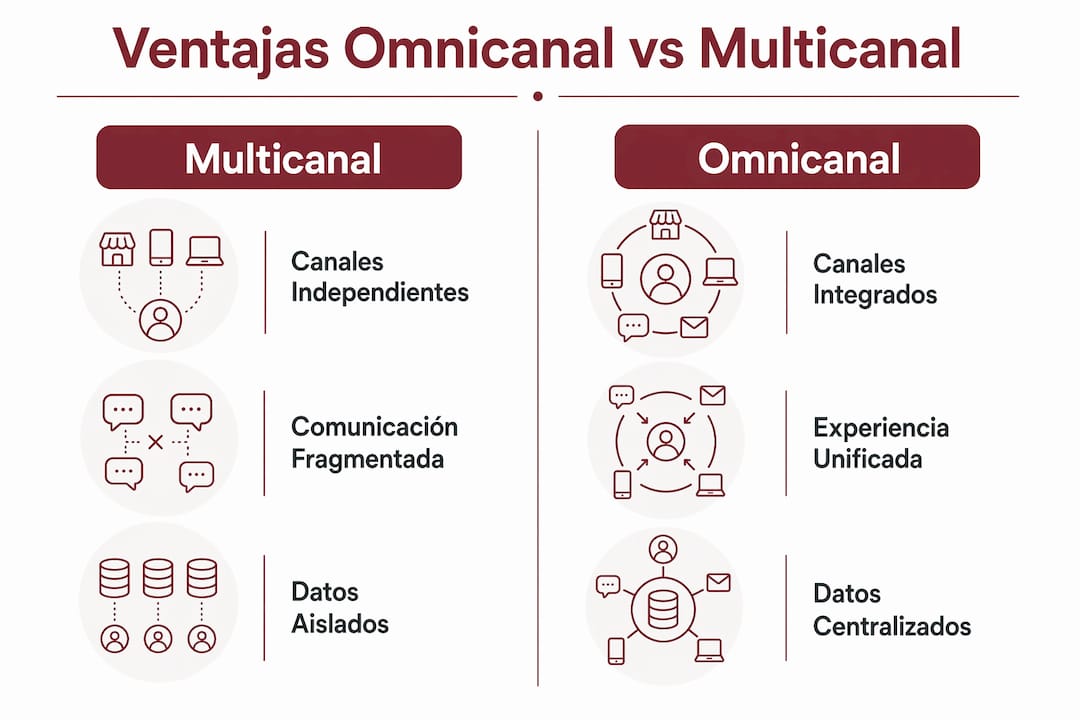 Ventajas Omnicanal vs Multicanal

Multicanal

Canales Independientes

Comunicación Fragmentada

Datos Aislados

Omnicanal

Canales Integrados

Experiencia Unificada

Datos Centralizados